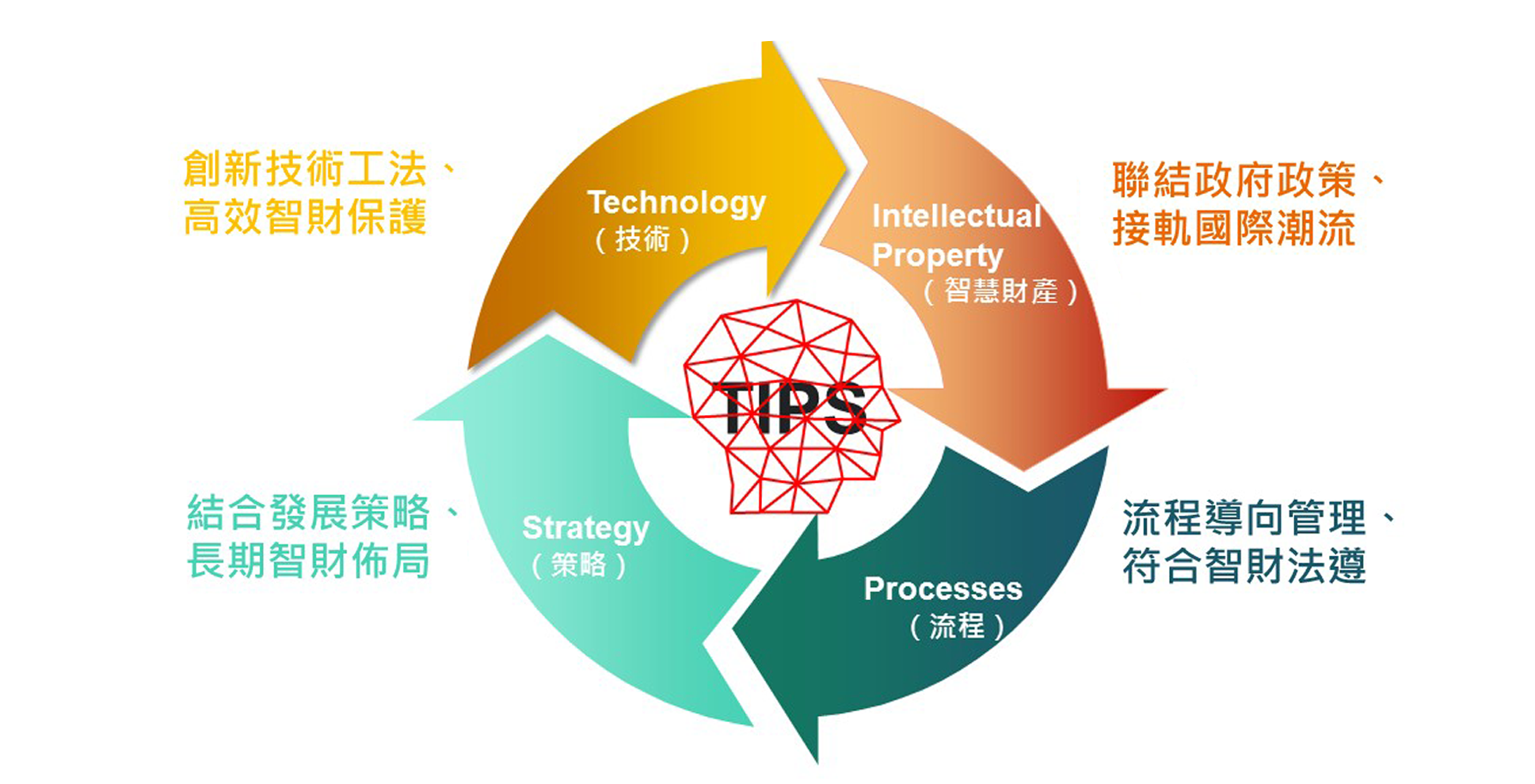 創新技術工法、
高效智財保護

Technology
（技術）

Intellectual
Property
（智慧財產）

聯結政府政策、
接軌國際潮流

TIPS

結合發展策略、
長期智財佈局

Strategy
（策略）

Processes
（流程）

流程導向管理、
符合智財法遵